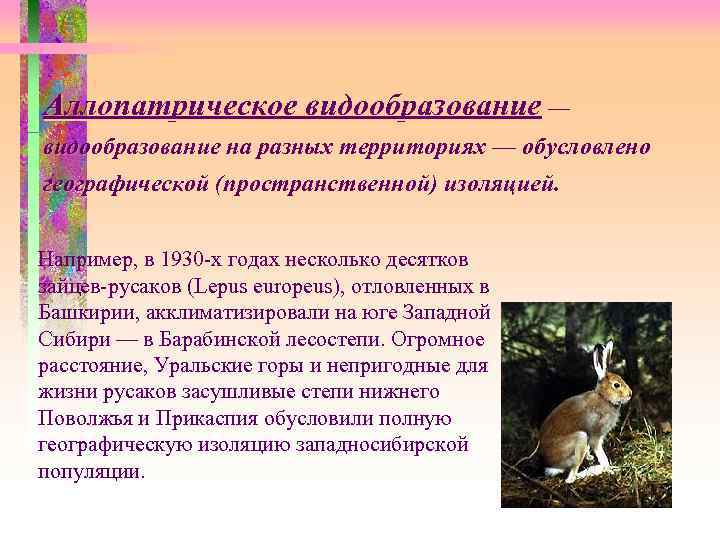 Аллопатрическое видообразование — видообразование на разных территориях — обусловлено географической (пространственной) изоляцией.

Например, в 1930-х годах несколько десятков зайцев-русаков (Lepus europeus), отловленных в Башкирии, акклиматизировали на юге Западной Сибири — в Барабинской лесостепи. Огромное расстояние, Уральские горы и непригодные для жизни русаков засушливые степи нижнего Поволжья и Прикаспия обусловили полную географическую изоляцию западносибирской популяции.